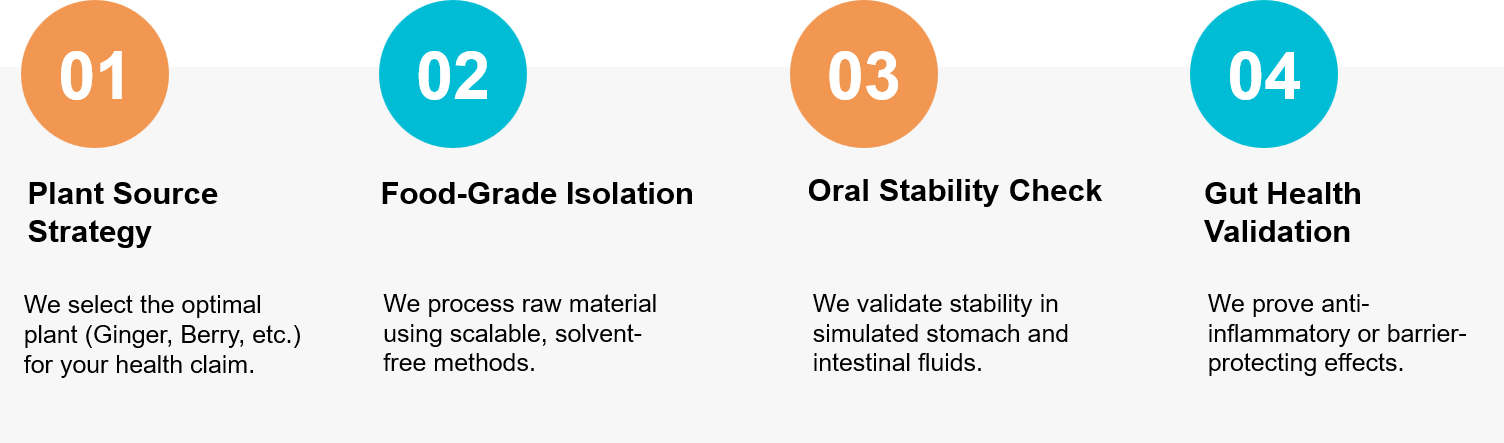 01

Plant Source Strategy

We select the optimal plant (Ginger, Berry, etc.) for your health claim.

02

Food-Grade Isolation

We process raw material using scalable, solvent-free methods.

03

Oral Stability Check

We validate stability in simulated stomach and intestinal fluids.

04

Gut Health Validation

We prove anti-inflammatory or barrier-protecting effects.